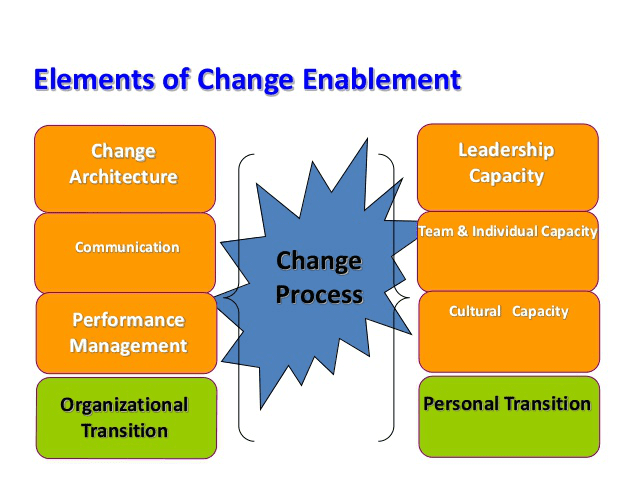 Elements of Change Enablement

Change Architecture

Communication

Performance Management

Organizational Transition

Change Process

Leadership Capacity

Team & Individual Capacity

Cultural Capacity

Personal Transition